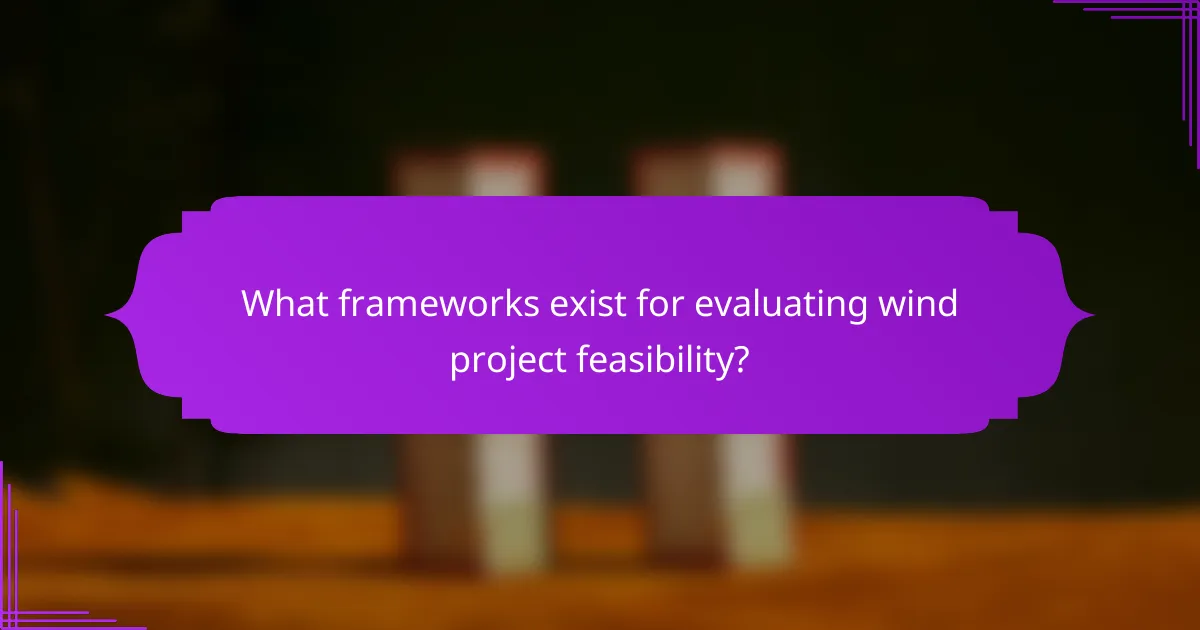 What frameworks exist for evaluating wind project feasibility?